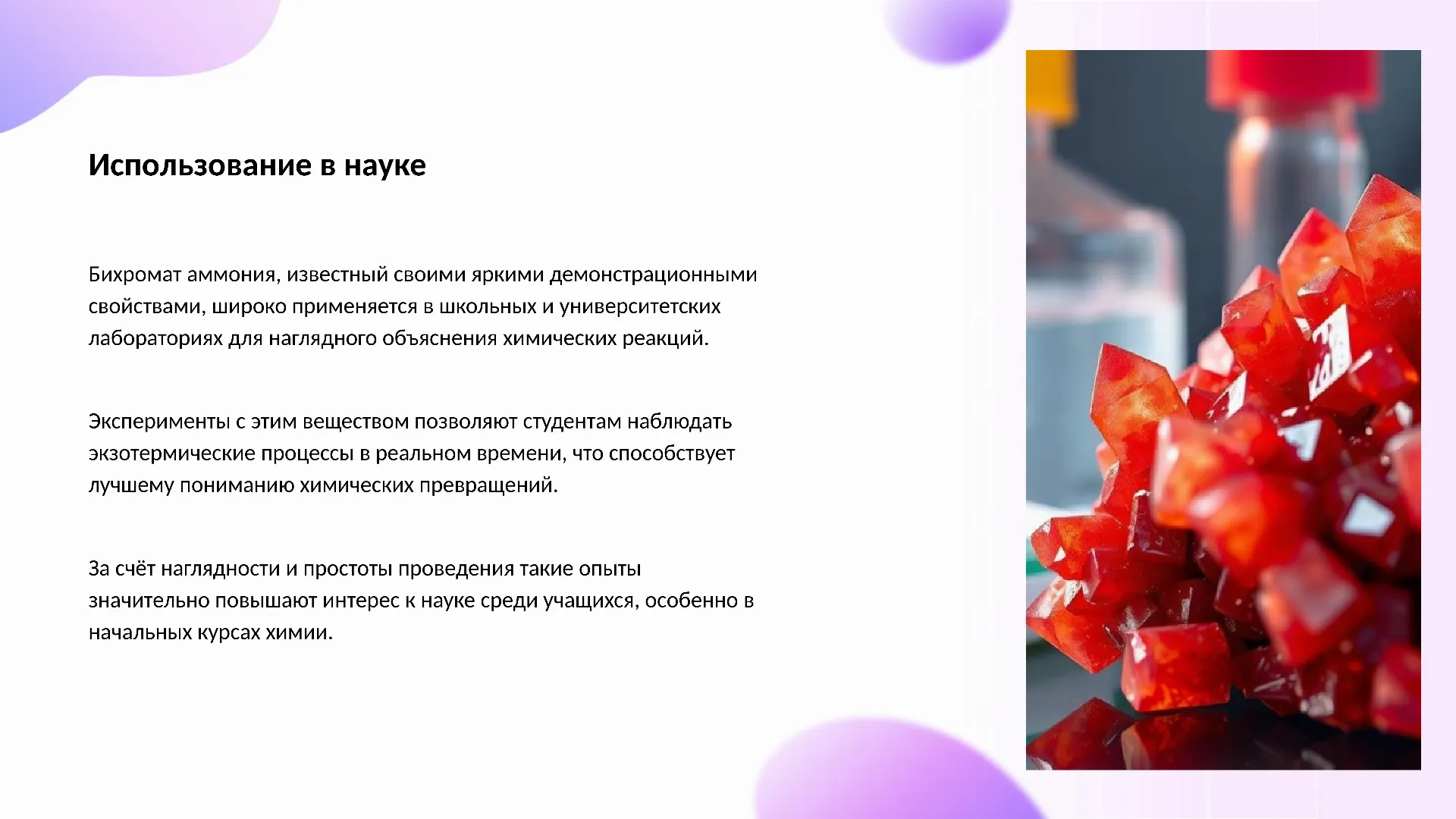 Использование в науке

Бихромат аммония, известный своими яркими демонстрационными свойствами, широко применяется в школьных и университетских лабораториях для наглядного объяснения химических реакций.

Эксперименты с этим веществом позволяют студентам наблюдать экзотермические процессы в реальном времени, что способствует лучшему пониманию химических превращений.

За счёт наглядности и простоты проведения такие опыты значительно повышают интерес к науке среди учащихся, особенно в начальных курсах химии.